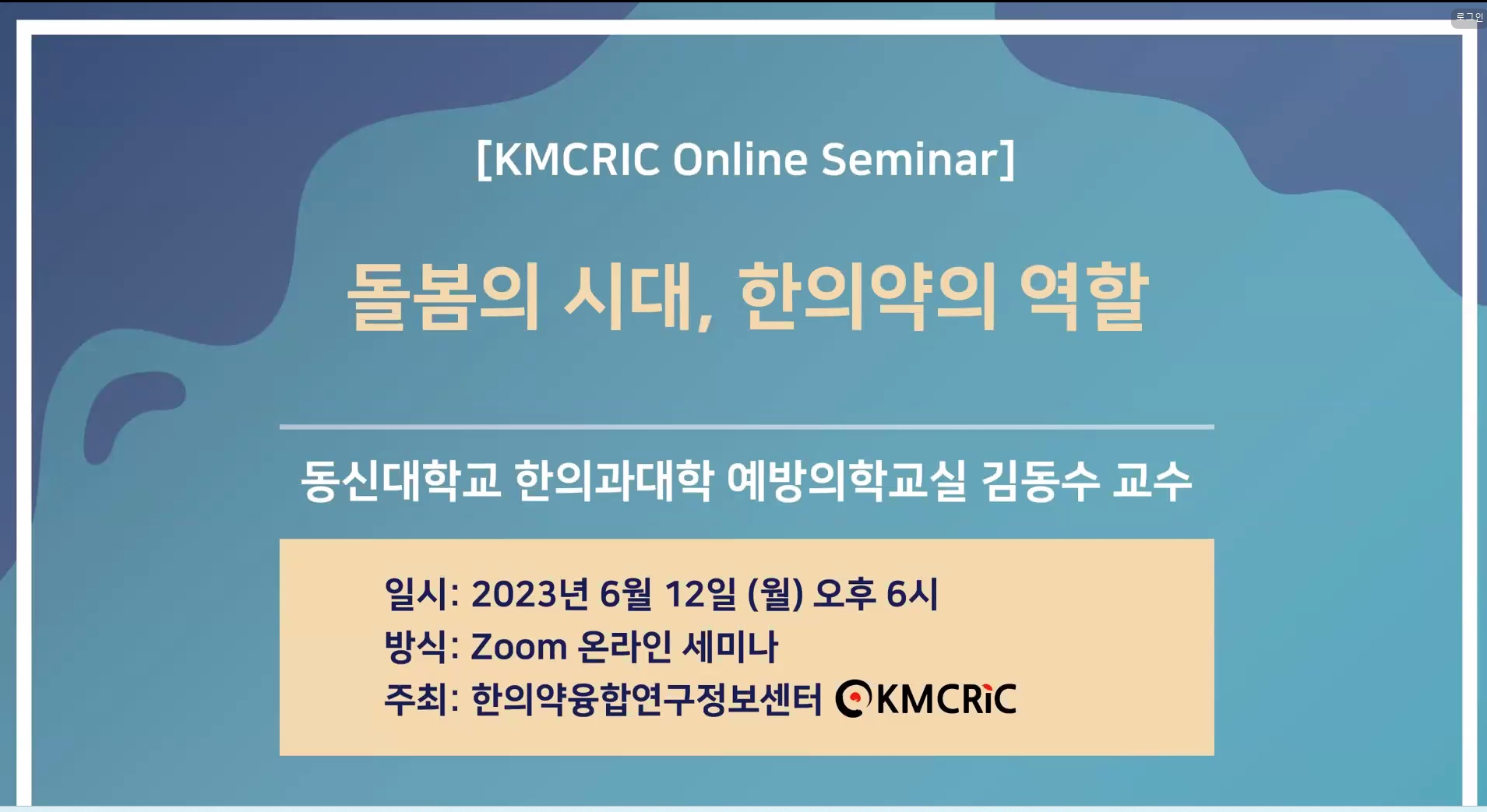 로그인

[KMCRIC Online Seminar]

돌봄의 시대, 한의약의 역할

동신대학교 한의과대학 예방의학교실 김동수 교수

일시: 2023년 6월 12일 (월) 오후 6시
방식: Zoom 온라인 세미나
주최: 한의약융합연구정보센터 KMCRiC